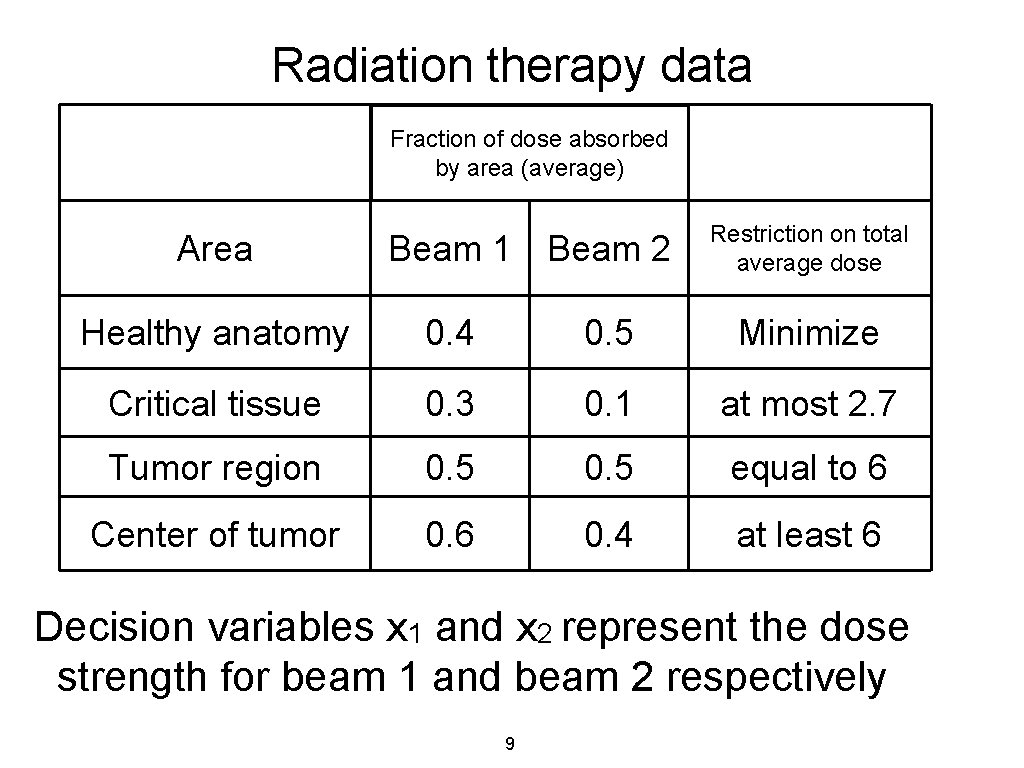 Radiation therapy data

| | Fraction of dose absorbed by area (average) | | |
|---|---|---|---|
| Area | Beam 1 | Beam 2 | Restriction on total average dose |
| Healthy anatomy | 0.4 | 0.5 | Minimize |
| Critical tissue | 0.3 | 0.1 | at most 2.7 |
| Tumor region | 0.5 | 0.5 | equal to 6 |
| Center of tumor | 0.6 | 0.4 | at least 6 |

Decision variables $x_1$ and $x_2$ represent the dose strength for beam 1 and beam 2 respectively

9